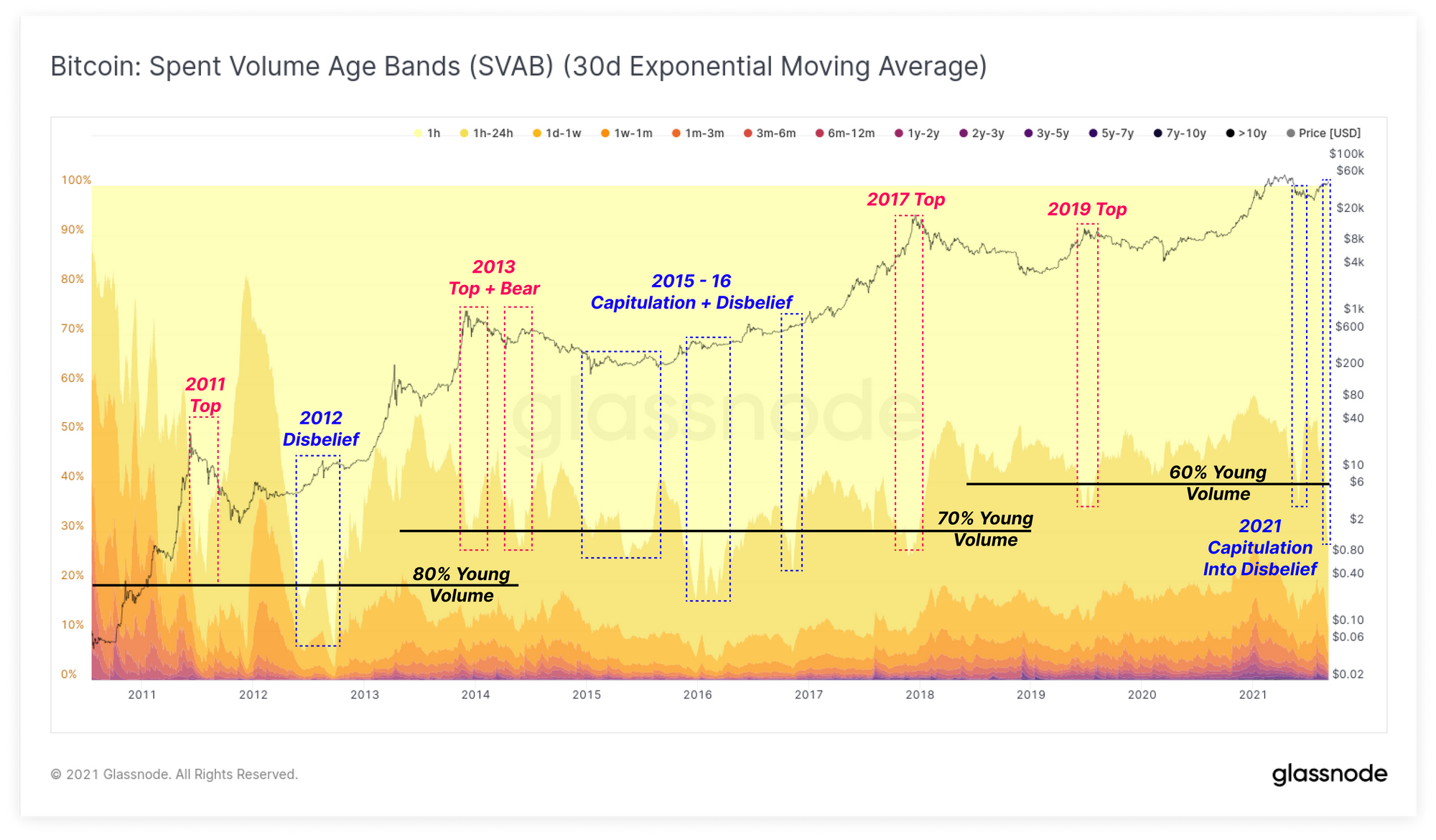 Bitcoin: Spent Volume Age Bands (SVAB) (30d Exponential Moving Average)

1h 1h-24h 1d-1w 1w-1m 1m-3m 3m-6m 6m-12m 1y-2y 2y-3y 3y-5y 5y-7y 7y-10y >10y Price [USD]

100%
90%
80%
70%
60%
50%
40%
30%
20%
10%
0%

$100k
$60k
$20k
$8k
$4k
$1k
$600
$200
$80
$40
$10
$6
$2
$0.80
$0.40
$0.10
$0.06
$0.02

2011 Top

2012 Disbelief

2013 Top + Bear

2015 - 16 Capitulation + Disbelief

2017 Top

2019 Top

80% Young Volume

70% Young Volume

60% Young Volume

2021 Capitulation Into Disbelief

glassnode

2011 2012 2013 2014 2015 2016 2017 2018 2019 2020 2021

© 2021 Glassnode. All Rights Reserved.

glassnode